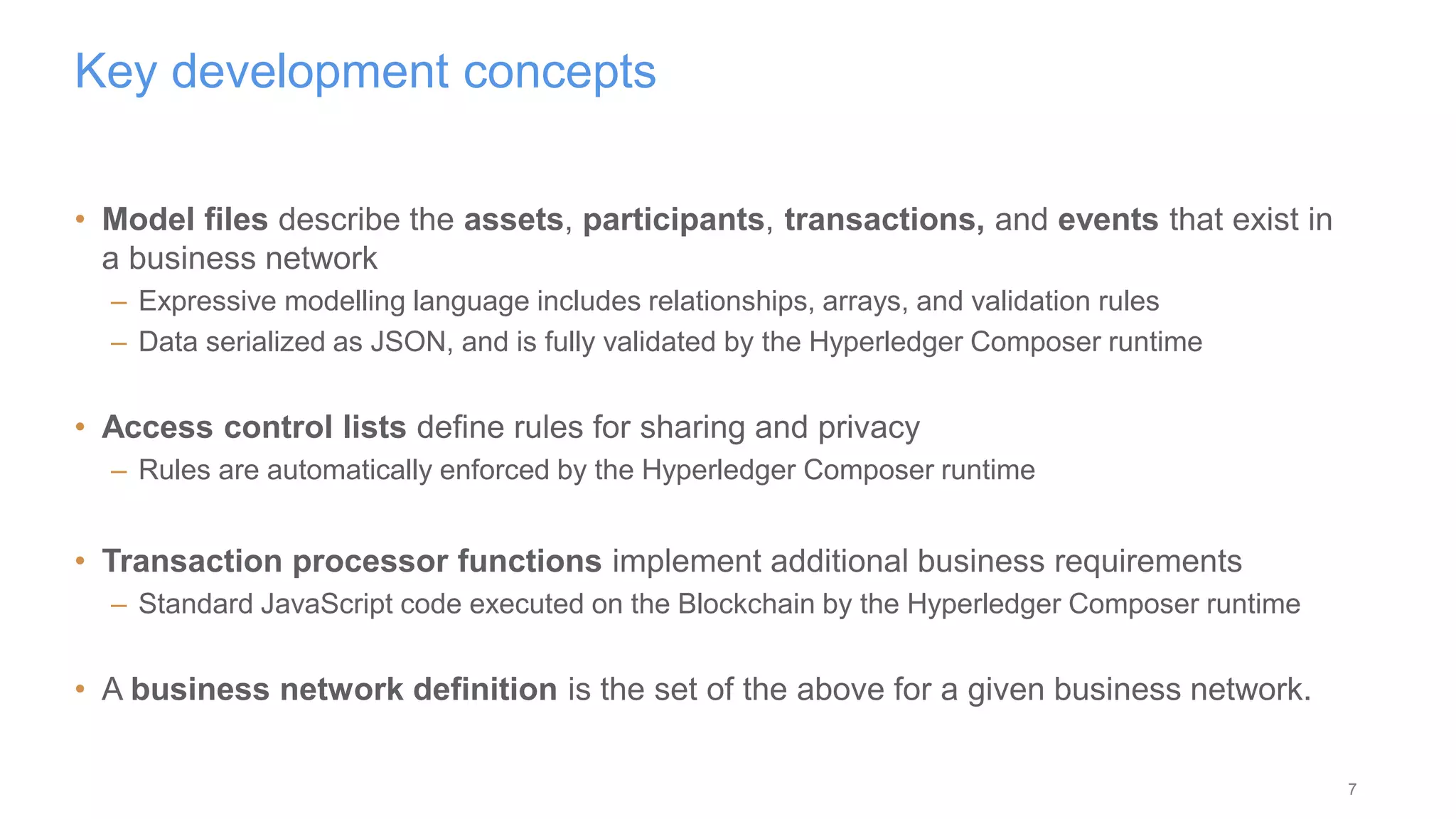 Key development concepts

• Model files describe the assets, participants, transactions, and events that exist in a business network

– Expressive modelling language includes relationships, arrays, and validation rules

– Data serialized as JSON, and is fully validated by the Hyperledger Composer runtime

• Access control lists define rules for sharing and privacy

– Rules are automatically enforced by the Hyperledger Composer runtime

• Transaction processor functions implement additional business requirements

– Standard JavaScript code executed on the Blockchain by the Hyperledger Composer runtime

• A business network definition is the set of the above for a given business network.

7